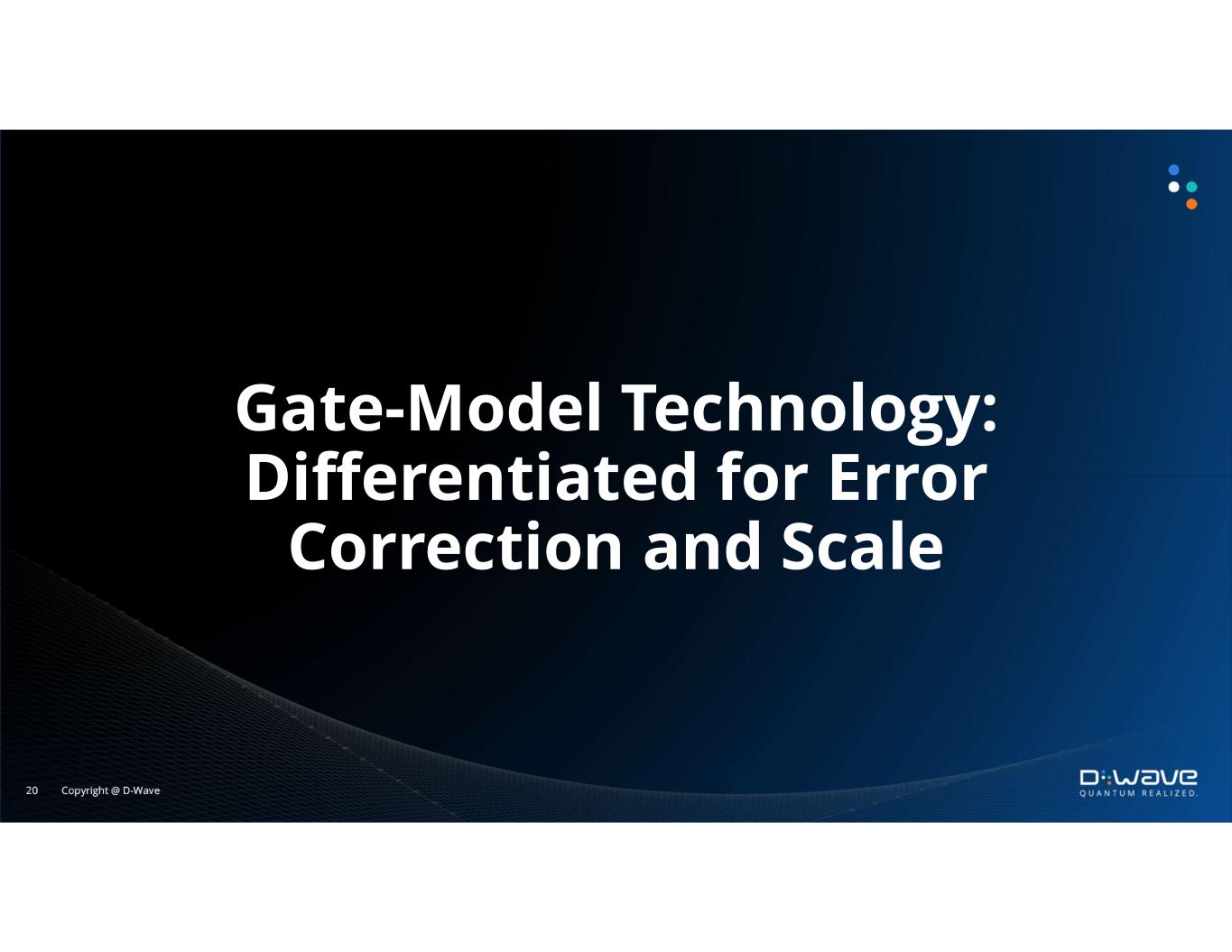 Gate-Model Technology: Differentiated for Error Correction and Scale

20 Copyright @ D-Wave

D:Wave
QUANTUM REALIZED.